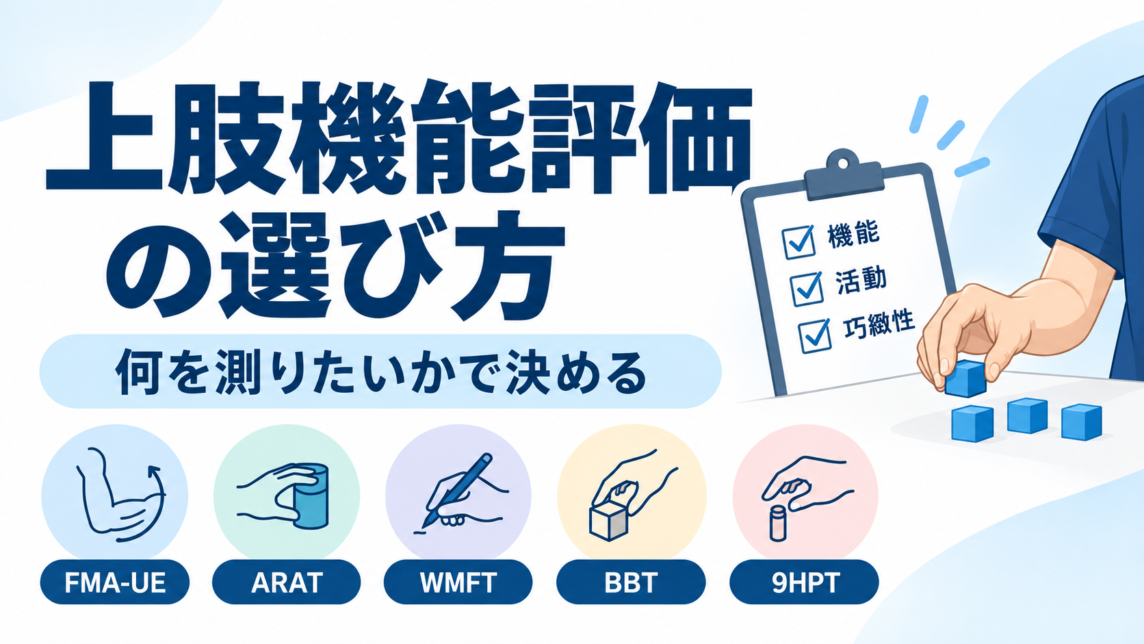 上肢機能評価の選び方

何を測りたいかで決める

☑ 機能
☑ 活動
☑ 巧緻性

FMA-UE

ARAT

WMFT

BBT

9HPT